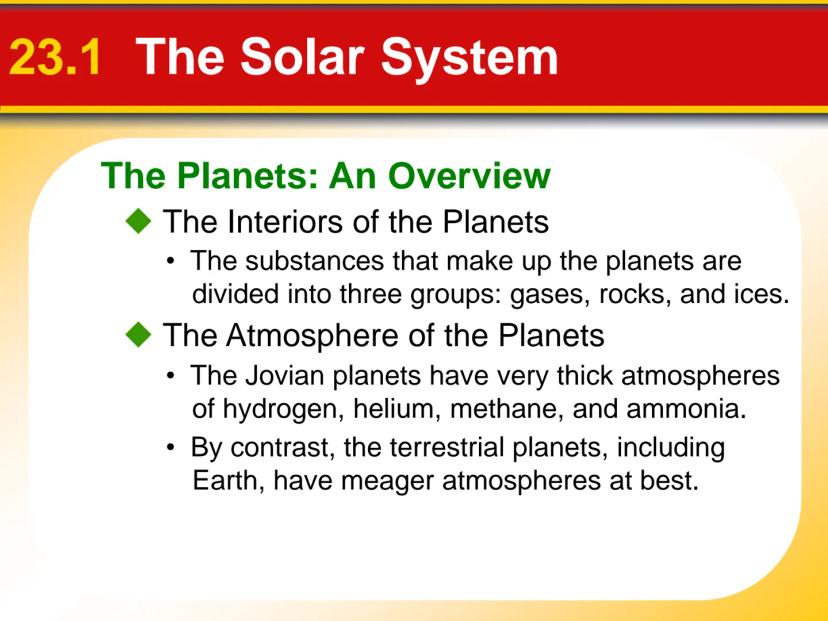 23.1 The Solar System

The Planets: An Overview

◆ The Interiors of the Planets

• The substances that make up the planets are divided into three groups: gases, rocks, and ices.

◆ The Atmosphere of the Planets

• The Jovian planets have very thick atmospheres of hydrogen, helium, methane, and ammonia.

• By contrast, the terrestrial planets, including Earth, have meager atmospheres at best.